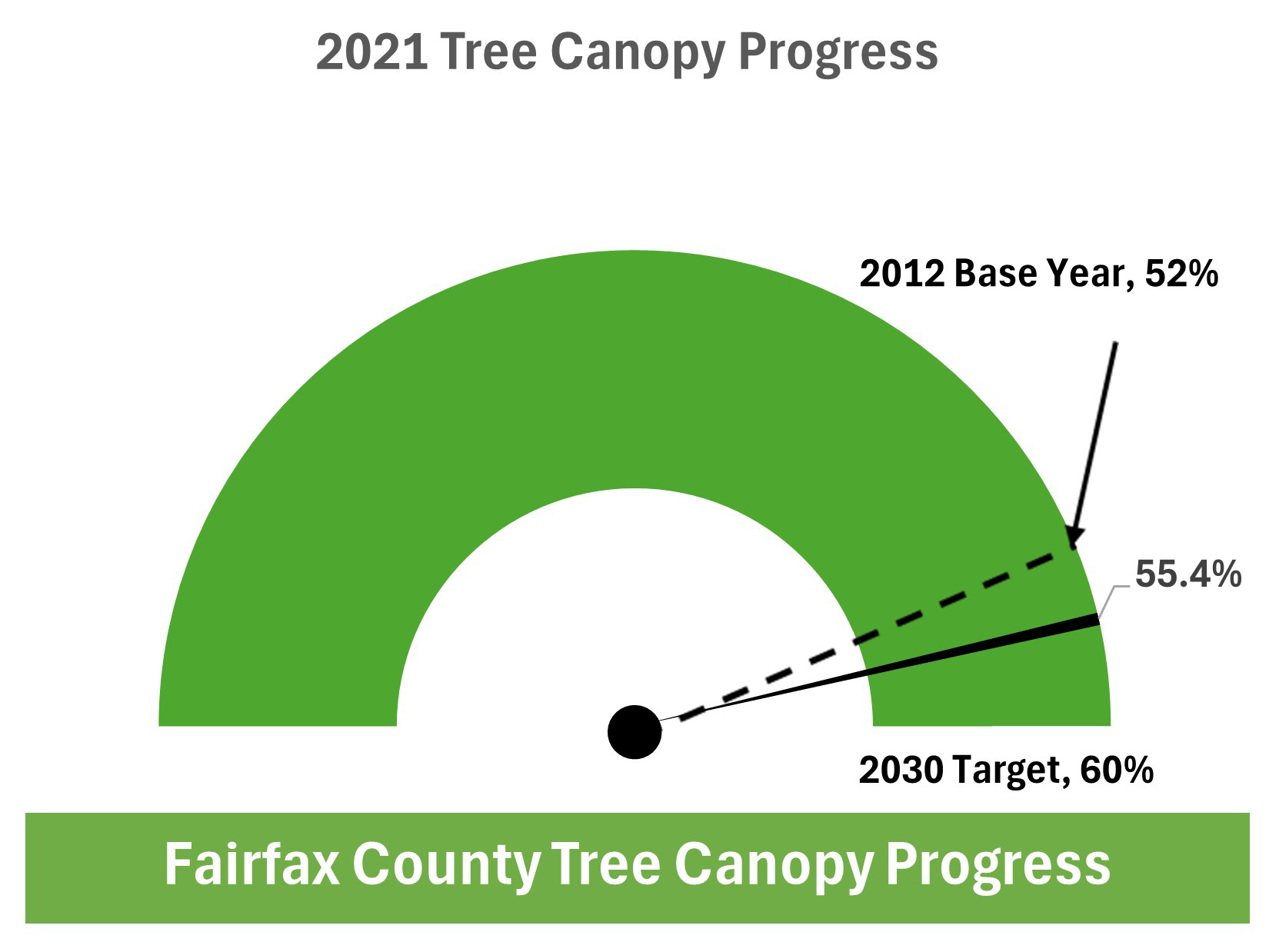 2021 Tree Canopy Progress

2012 Base Year, 52%

55.4%

2030 Target, 60%

Fairfax County Tree Canopy Progress